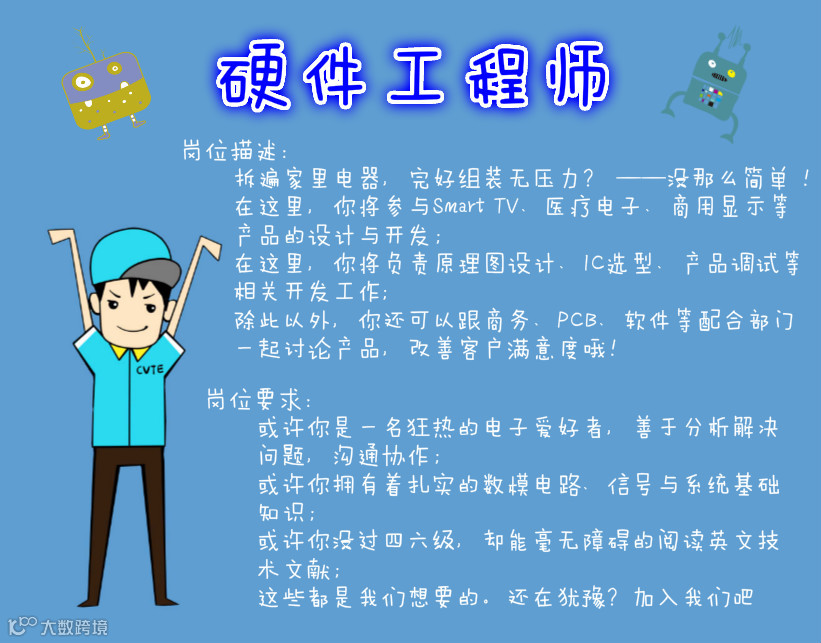 硬件工程师

岗位描述：
拆遍家里电器，完好组装无压力？——没那么简单！
在这里，你将参与Smart TV、医疗电子、商用显示等产品的设计与开发；
在这里，你将负责原理图设计、IC选型、产品调试等相关开发工作；
除此以外，你还可以跟商务、PCB、软件等配合部门一起讨论产品，改善客户满意度哦！

CVTE

岗位要求：
或许你是一名狂热的电子爱好者，善于分析解决问题，沟通协作；
或许你拥有着扎实的数模电路、信号与系统基础知识；
或许你没过四六级，却能毫无障碍的阅读英文技术文献；
这些都是我们想要的。还在犹豫？加入我们吧

大数跨境